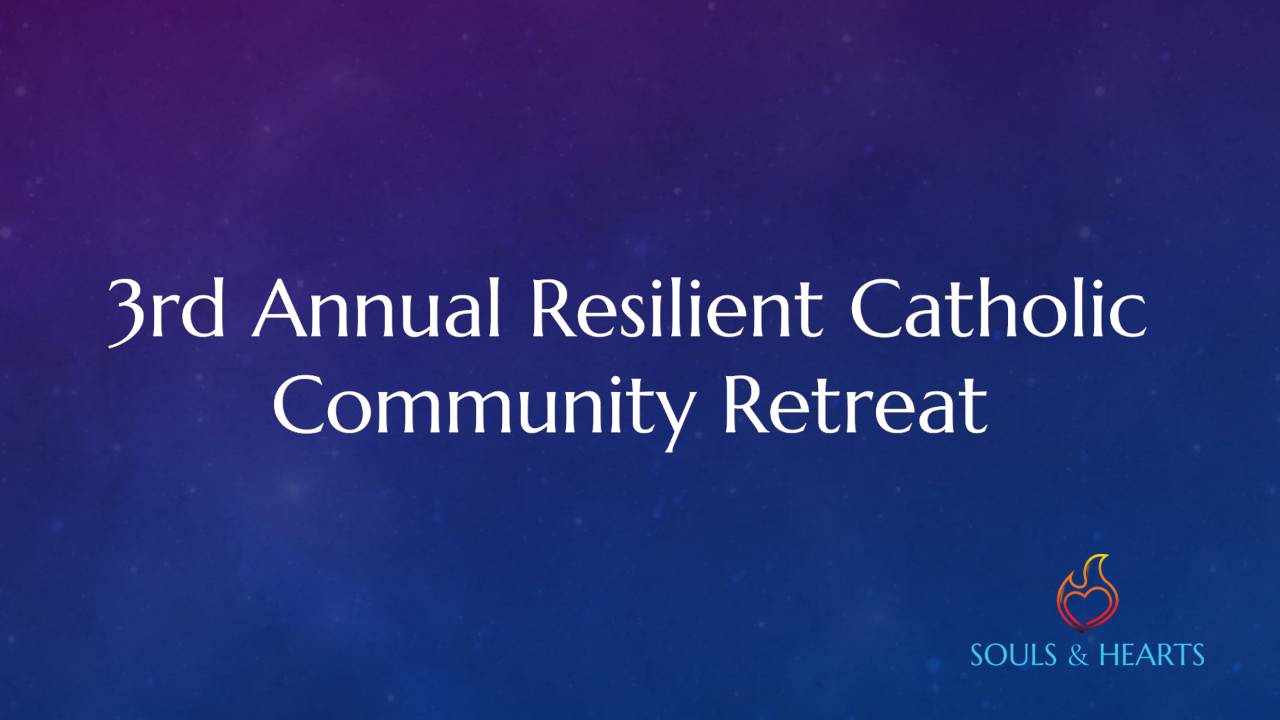 3rd Annual Resilient Catholic Community Retreat

SOULS & HEARTS